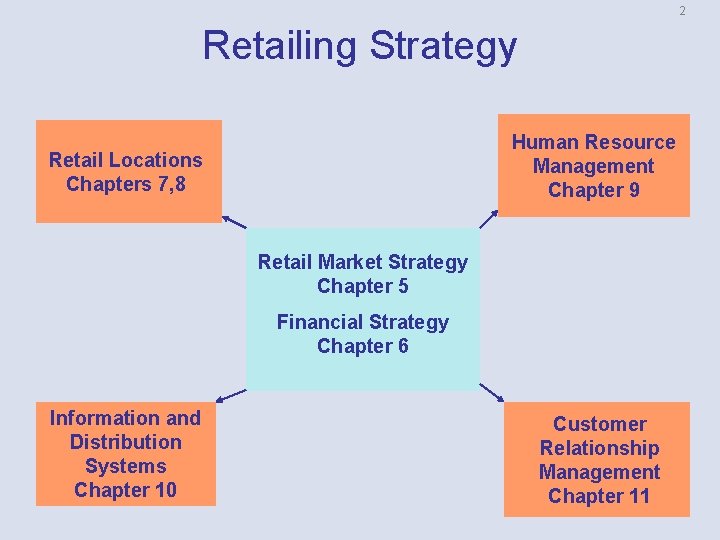 2

Retailing Strategy

Retail Locations
Chapters 7,8

Human Resource
Management
Chapter 9

Retail Market Strategy
Chapter 5

Financial Strategy
Chapter 6

Information and
Distribution
Systems
Chapter 10

Customer
Relationship
Management
Chapter 11